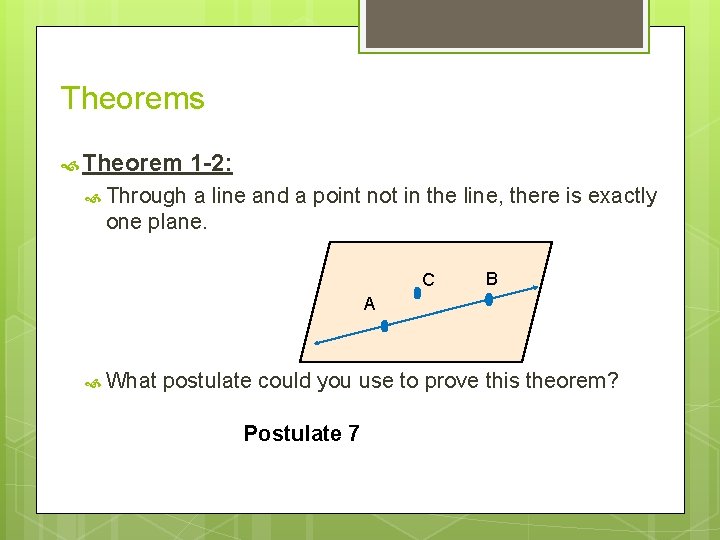 Theorems

Theorem 1-2:

Through a line and a point not in the line, there is exactly one plane.

C B A

What postulate could you use to prove this theorem?

Postulate 7